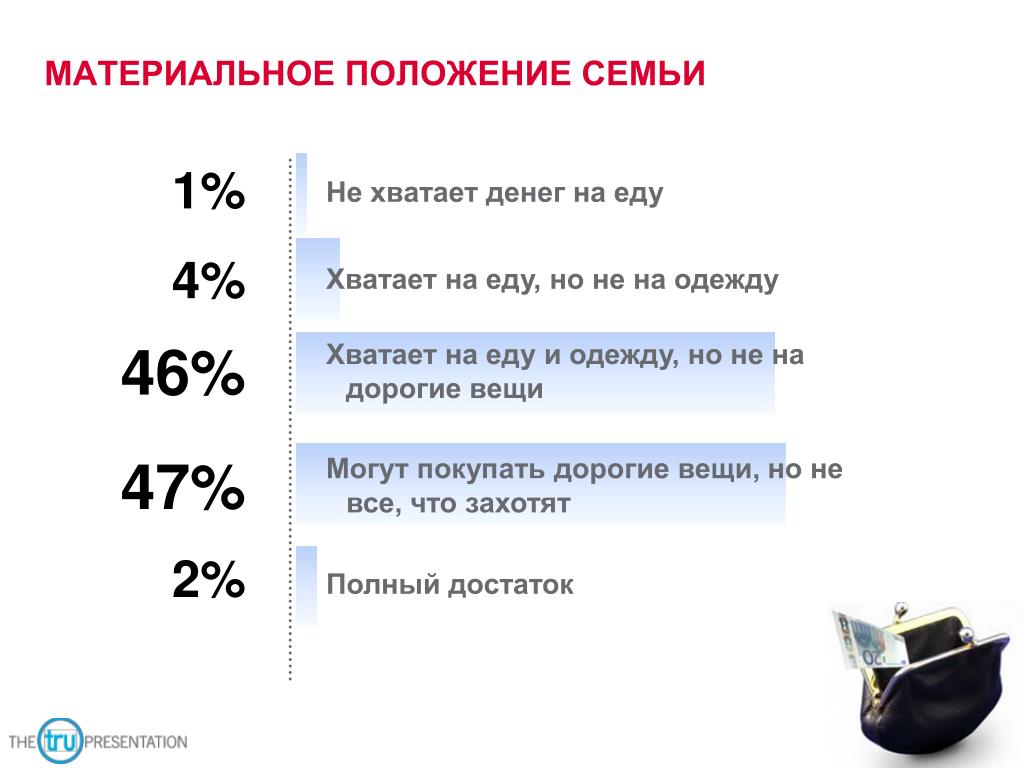 МАТЕРИАЛЬНОЕ ПОЛОЖЕНИЕ СЕМЬИ

1%
Не хватает денег на еду

4%
Хватает на еду, но не на одежду

46%
Хватает на еду и одежду, но не на дорогие вещи

47%
Могут покупать дорогие вещи, но не все, что захотят

2%
Полный достаток

20

THE tru PRESENTATION